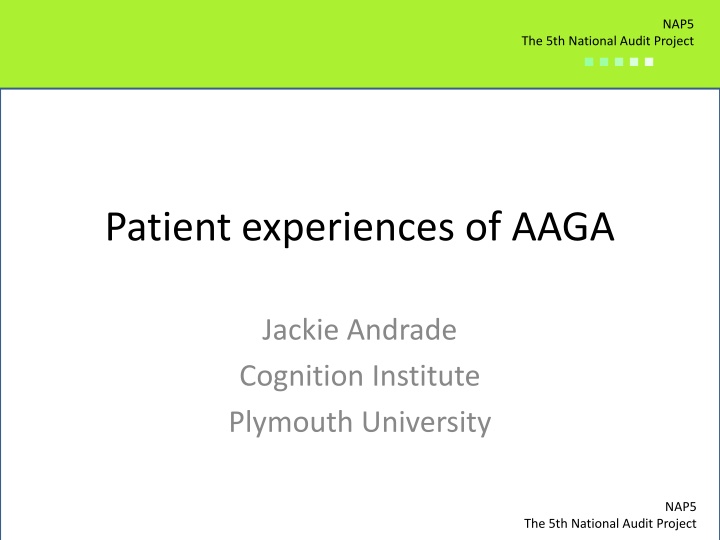 NAP5
The 5th National Audit Project

Patient experiences of AAGA

Jackie Andrade
Cognition Institute
Plymouth University

NAP5
The 5th National Audit Project